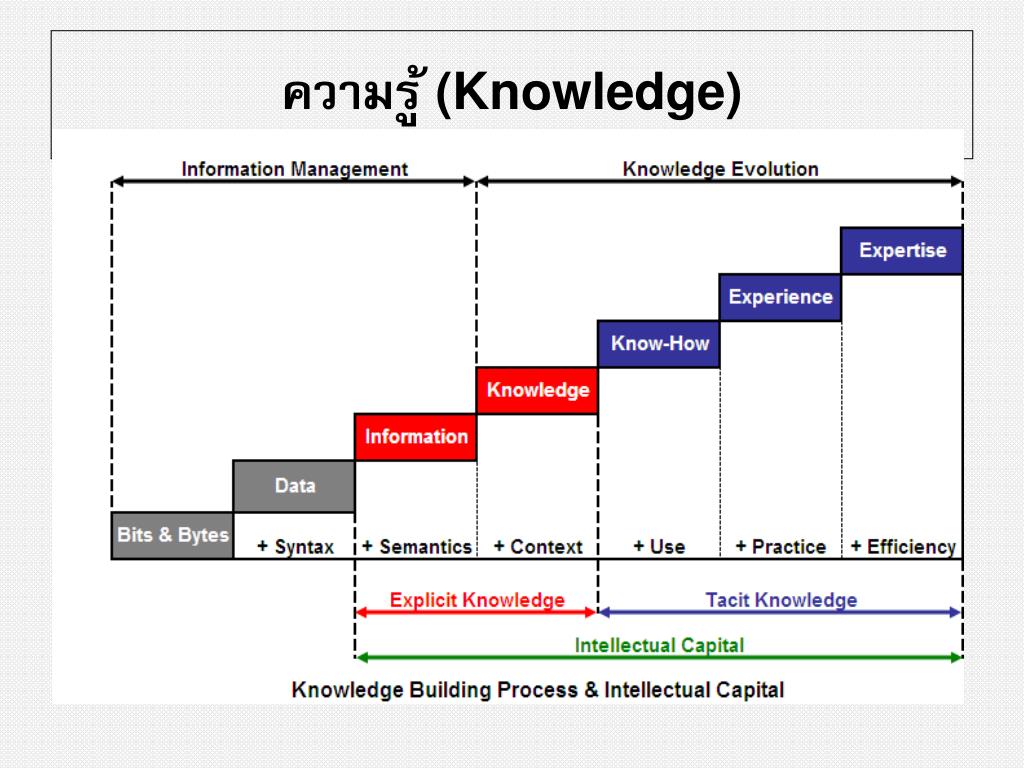 ความรู้ (Knowledge)

Information Management

Knowledge Evolution

Expertise

Experience

Know-How

Knowledge

Information

Data

Bits & Bytes

+ Syntax

+ Semantics

+ Context

+ Use

+ Practice

+ Efficiency

Explicit Knowledge

Tacit Knowledge

Intellectual Capital

Knowledge Building Process & Intellectual Capital